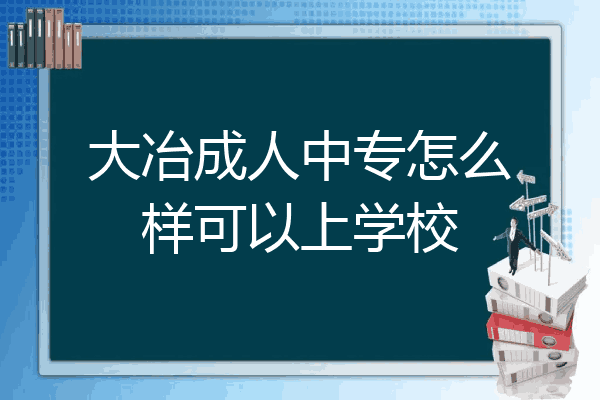 大冶成人中专怎么样可以上学校